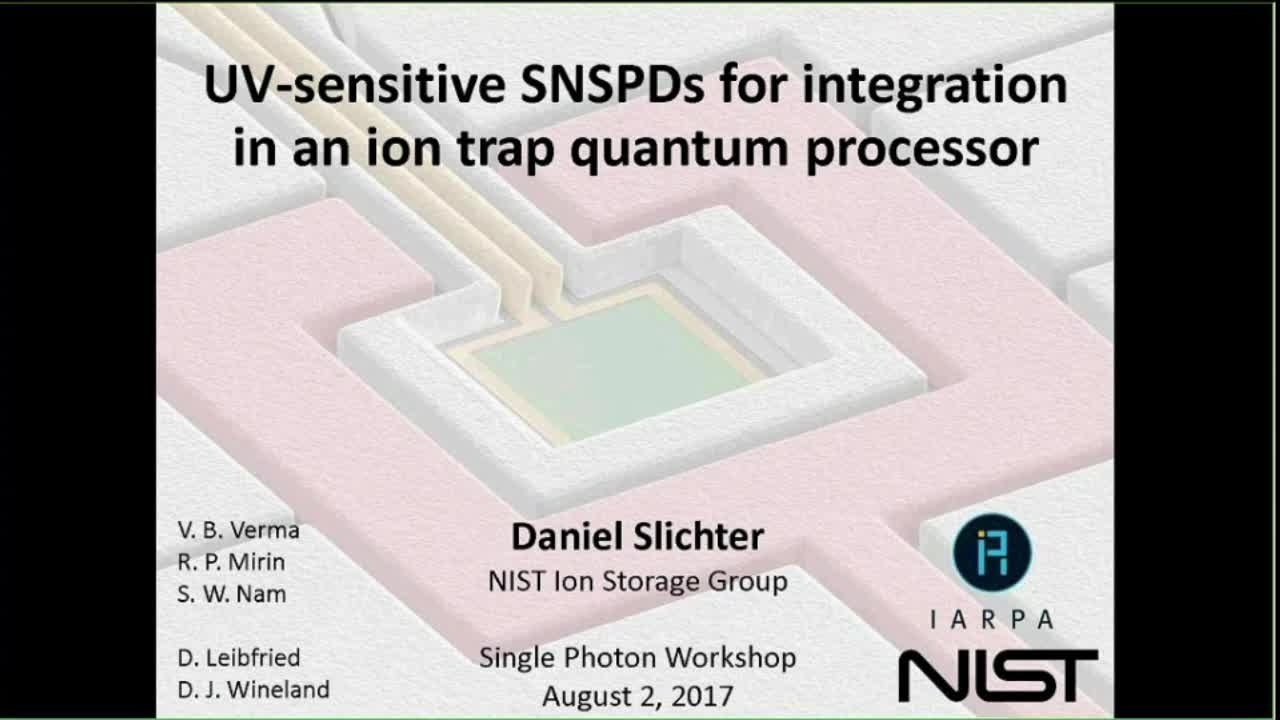 UV-sensitive SNSPDs for integration in an ion trap quantum processor

V. B. Verma
R. P. Mirin
S. W. Nam

D. Leibfried
D. J. Wineland

Daniel Slichter
NIST Ion Storage Group

Single Photon Workshop
August 2, 2017

IARPA

NIST